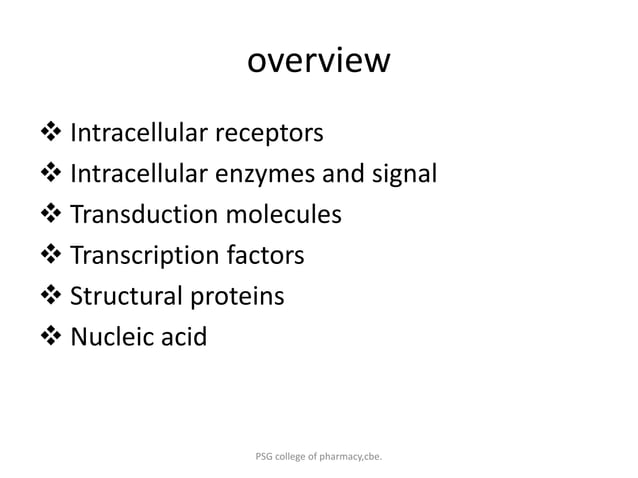 overview

❖ Intracellular receptors
❖ Intracellular enzymes and signal
❖ Transduction molecules
❖ Transcription factors
❖ Structural proteins
❖ Nucleic acid

PSG college of pharmacy,cbe.